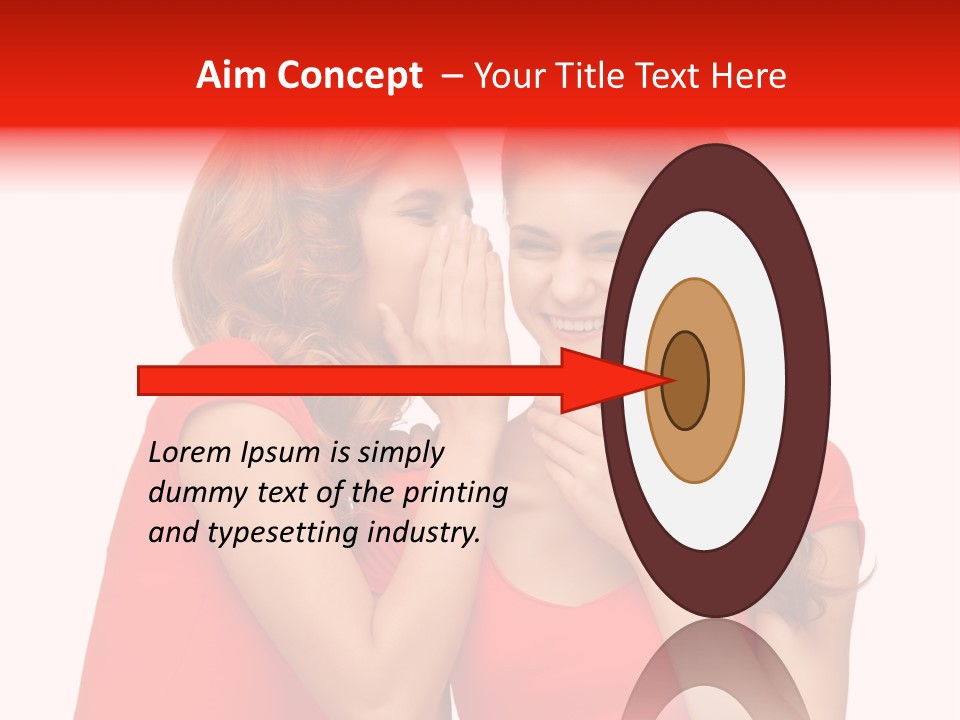 Aim Concept – Your Title Text Here

Lorem Ipsum is simply dummy text of the printing and typesetting industry.